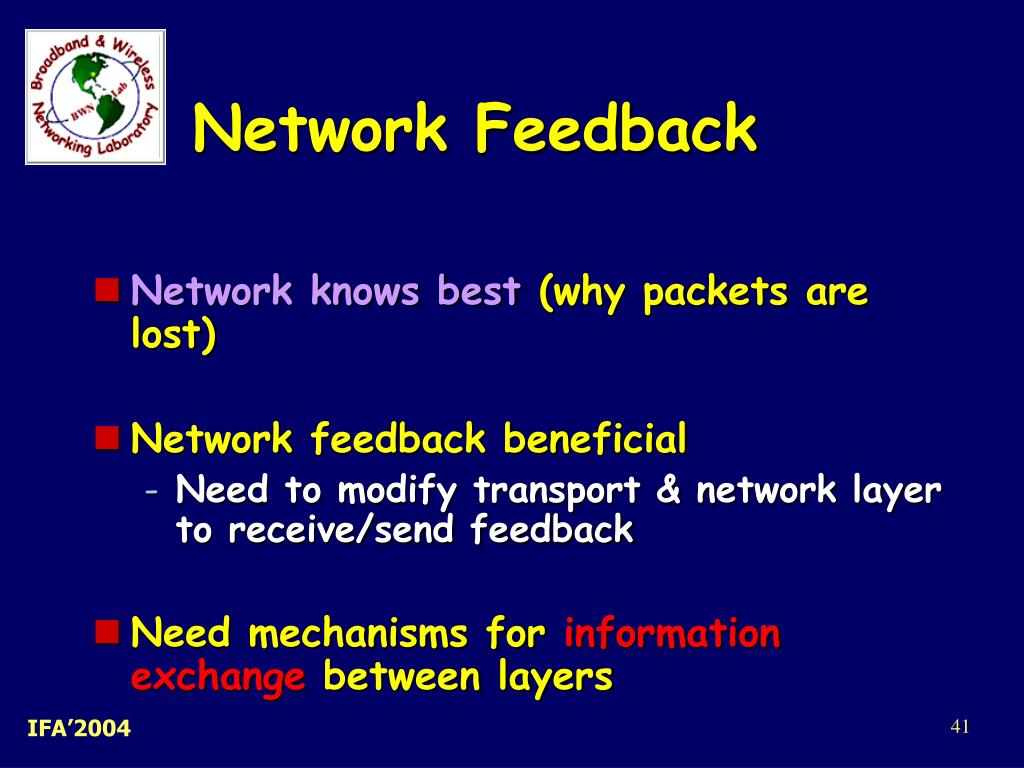 Broadband & Wireless Networking Laboratory
BWN Lab

Network Feedback

Network knows best (why packets are lost)

Network feedback beneficial
- Need to modify transport & network layer to receive/send feedback

Need mechanisms for information exchange between layers

IFA'2004

41